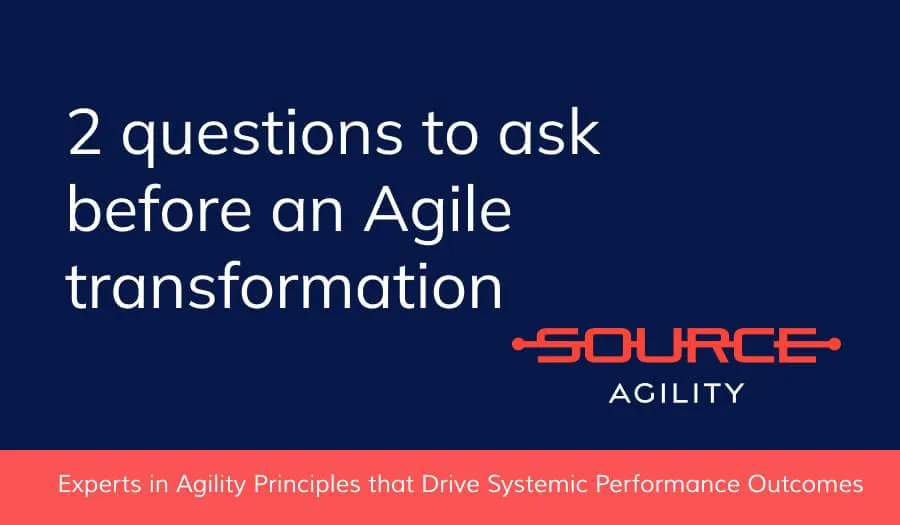 2 questions to ask before an Agile transformation

SOURCE
AGILITY

Experts in Agility Principles that Drive Systemic Performance Outcomes